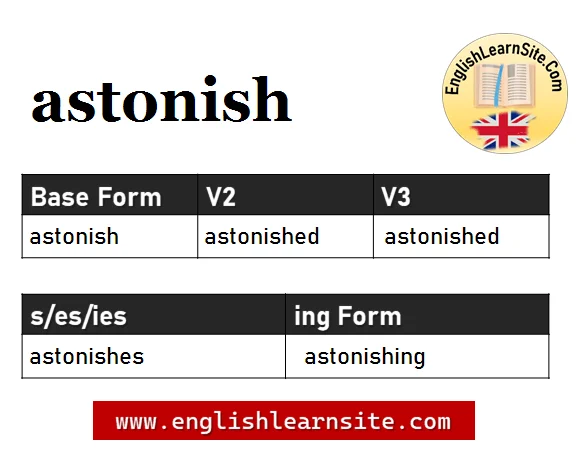 astonish

EnglishLearnSite.Com

| Base Form | V2 | V3 |
|---|---|---|
| astonish | astonished | astonished |

| s/es/ies | ing Form |
|---|---|
| astonishes | astonishing |

www.englishlearnsite.com